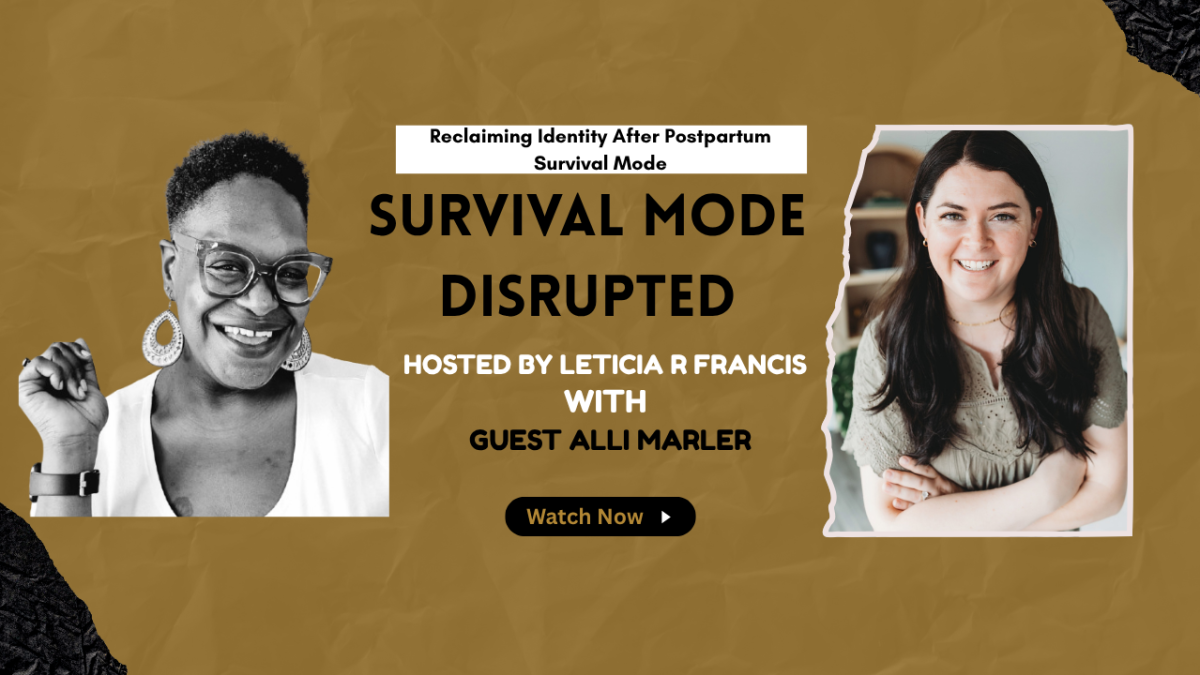 Reclaiming Identity After Postpartum Survival Mode

SURVIVAL MODE DISRUPTED

HOSTED BY LETICIA R FRANCIS WITH GUEST ALLI MARLER

Watch Now